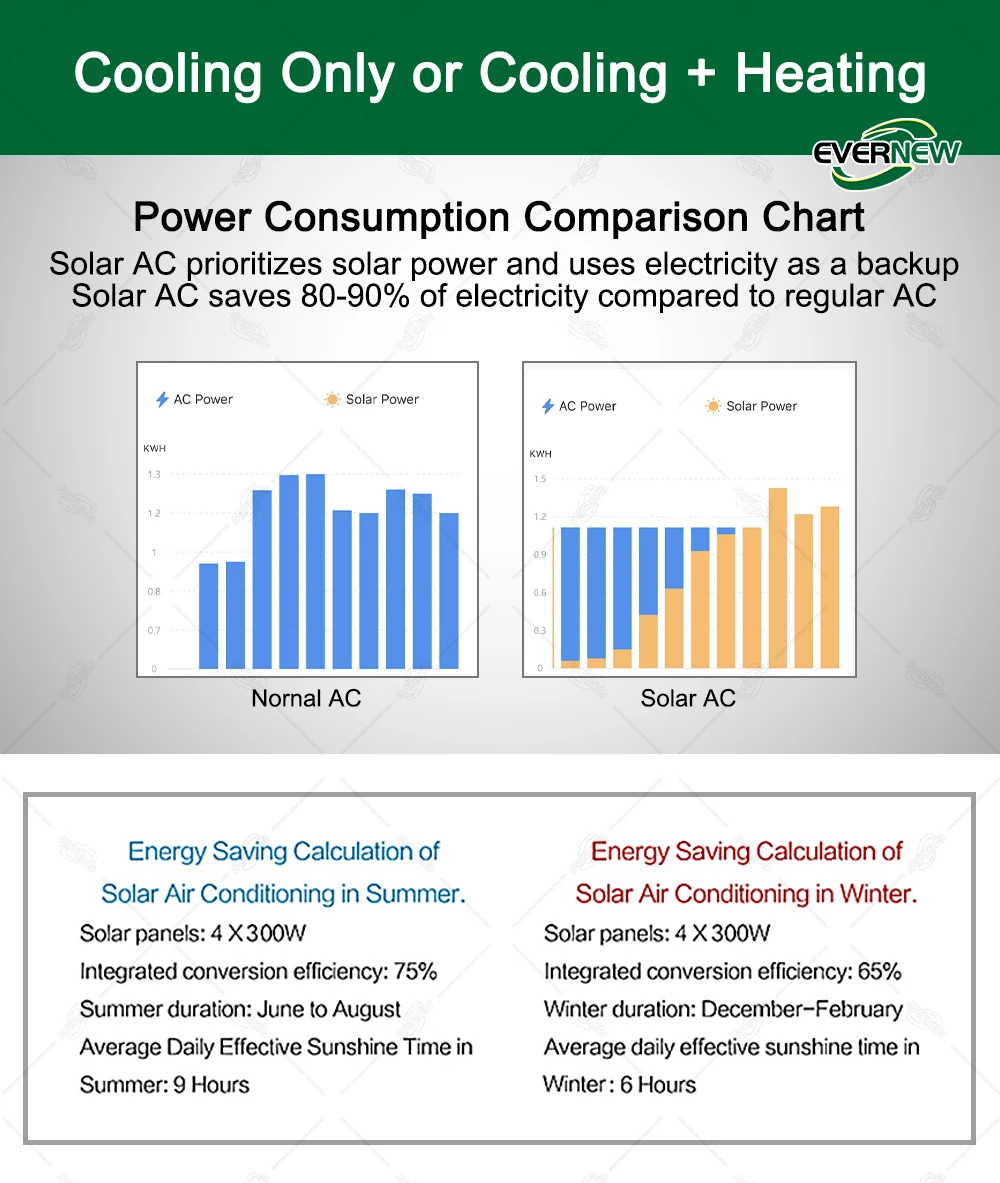 Cooling Only or Cooling + Heating

EVERNEW

Power Consumption Comparison Chart

Solar AC prioritizes solar power and uses electricity as a backup
Solar AC saves 80-90% of electricity compared to regular AC

AC Power Solar Power
KWH
1.3
1.2
1
0.8
0.7
0

Nornal AC

AC Power Solar Power
KWH
1.5
1.2
0.9
0.6
0.3
0

Solar AC

Energy Saving Calculation of
Solar Air Conditioning in Summer.
Solar panels: 4 X 300W
Integrated conversion efficiency: 75%
Summer duration: June to August
Average Daily Effective Sunshine Time in Summer: 9 Hours

Energy Saving Calculation of
Solar Air Conditioning in Winter.
Solar panels: 4 X 300W
Integrated conversion efficiency: 65%
Winter duration: December-February
Average daily effective sunshine time in Winter: 6 Hours